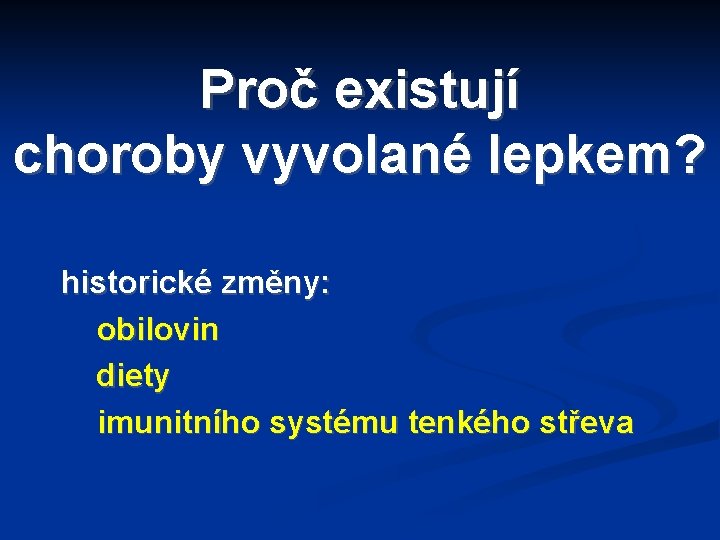 Proč existují choroby vyvolané lepkem?

historické změny:

obilovin

diety

imunitního systému tenkého střeva